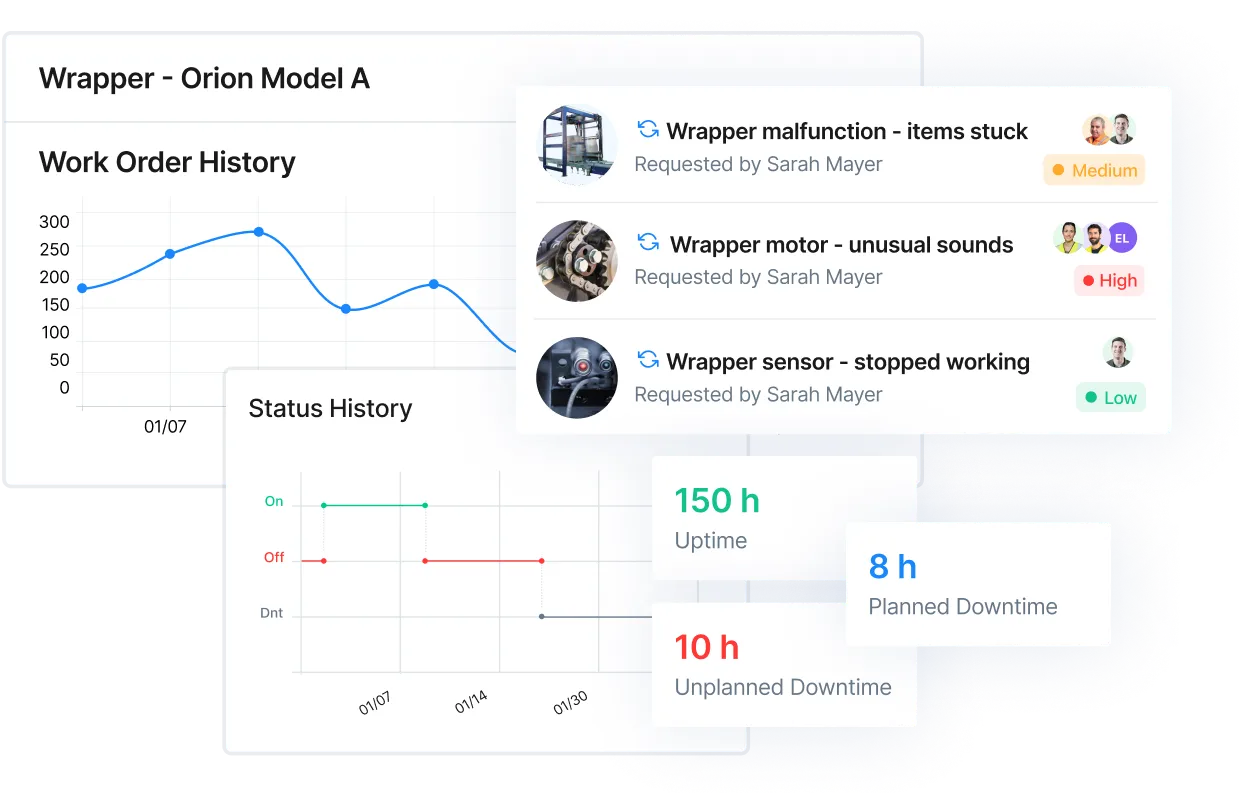 Wrapper - Orion Model A

Work Order History

300
250
200
150
100
50
0

01/07

Wrapper malfunction - items stuck
Requested by Sarah Mayer
Medium

Wrapper motor - unusual sounds
Requested by Sarah Mayer
EL
High

Wrapper sensor - stopped working
Requested by Sarah Mayer
Low

Status History

On
Off
Dnt

01/07
01/14
01/30

150 h
Uptime

8 h
Planned Downtime

10 h
Unplanned Downtime